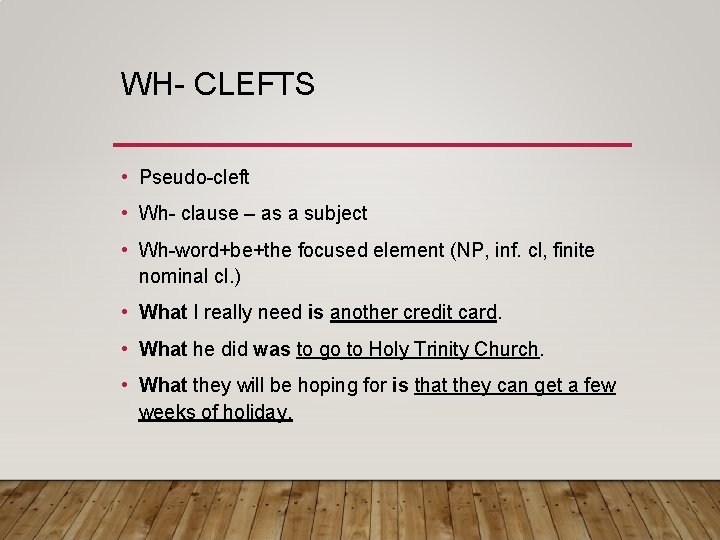 WH- CLEFTS

• Pseudo-cleft
• Wh- clause – as a subject
• Wh-word+be+the focused element (NP, inf. cl, finite nominal cl.)
• What I really need is another credit card.
• What he did was to go to Holy Trinity Church.
• What they will be hoping for is that they can get a few weeks of holiday.